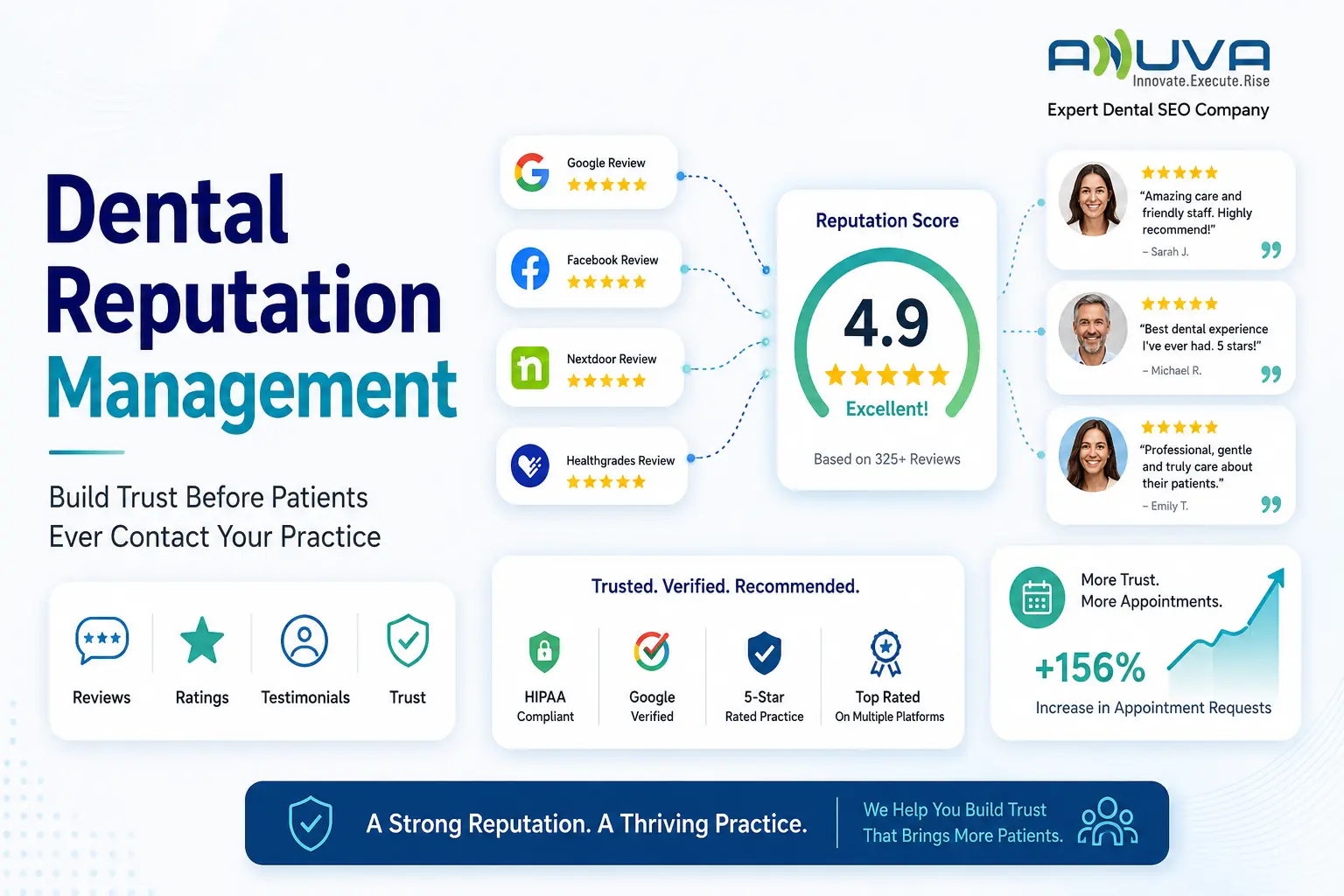 ANUVA
Innovate.Execute.Rise
Expert Dental SEO Company

Dental Reputation Management

Build Trust Before Patients Ever Contact Your Practice

Reviews
Ratings
Testimonials
Trust

Google Review
Facebook Review
Nextdoor Review
Healthgrades Review

Reputation Score
4.9
Excellent!
Based on 325+ Reviews

"Amazing care and friendly staff. Highly recommend!"
– Sarah J.

"Best dental experience I've ever had. 5 stars!"
– Michael R.

"Professional, gentle and truly care about their patients."
– Emily T.

Trusted. Verified. Recommended.
HIPAA Compliant
Google Verified
5-Star Rated Practice
Top Rated On Multiple Platforms

More Trust.
More Appointments.
+156%
Increase in Appointment Requests

A Strong Reputation. A Thriving Practice.
We Help You Build Trust That Brings More Patients.